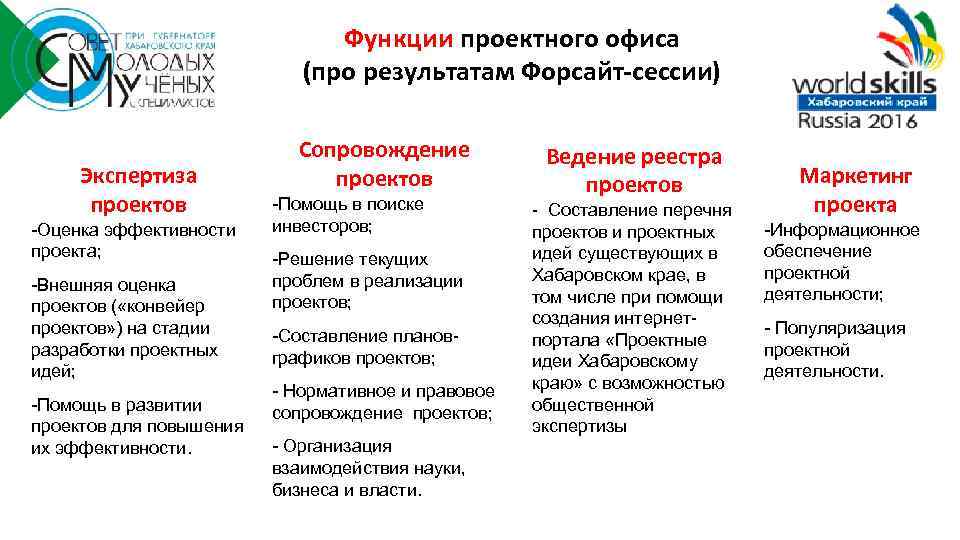 СОВЕТ ПРИ ГУБЕРНАТОРЕ ХАБАРОВСКОГО КРАЯ
МОЛОДЫХ УЧЁНЫХ И СПЕЦИАЛИСТОВ

Функции проектного офиса
(про результатам Форсайт-сессии)

worldskills
Хабаровский край
Russia 2016

Экспертиза проектов

-Оценка эффективности проекта;

-Внешняя оценка проектов («конвейер проектов») на стадии разработки проектных идей;

-Помощь в развитии проектов для повышения их эффективности.

Сопровождение проектов

-Помощь в поиске инвесторов;

-Решение текущих проблем в реализации проектов;

-Составление планов-графиков проектов;

- Нормативное и правовое сопровождение проектов;

- Организация взаимодействия науки, бизнеса и власти.

Ведение реестра проектов

- Составление перечня проектов и проектных идей существующих в Хабаровском крае, в том числе при помощи создания интернет-портала «Проектные идеи Хабаровскому краю» с возможностью общественной экспертизы

Маркетинг проекта

-Информационное обеспечение проектной деятельности;

- Популяризация проектной деятельности.